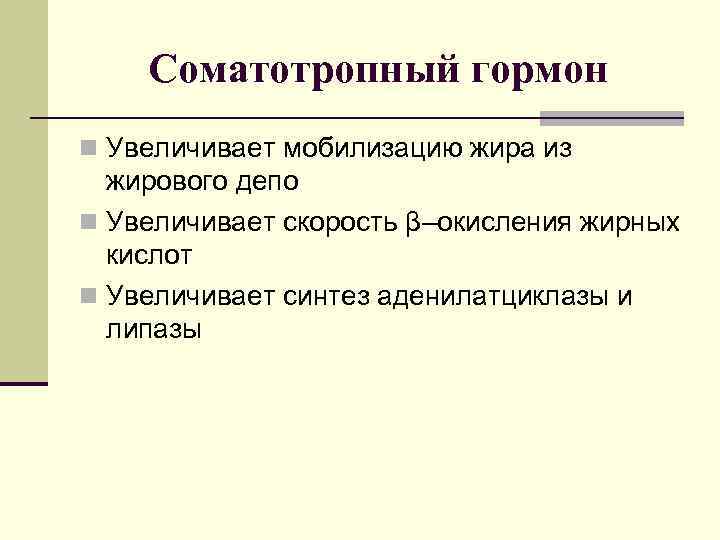 Соматотропный гормон

Увеличивает мобилизацию жира из жирового депо

Увеличивает скорость β–окисления жирных кислот

Увеличивает синтез аденилатциклазы и липазы